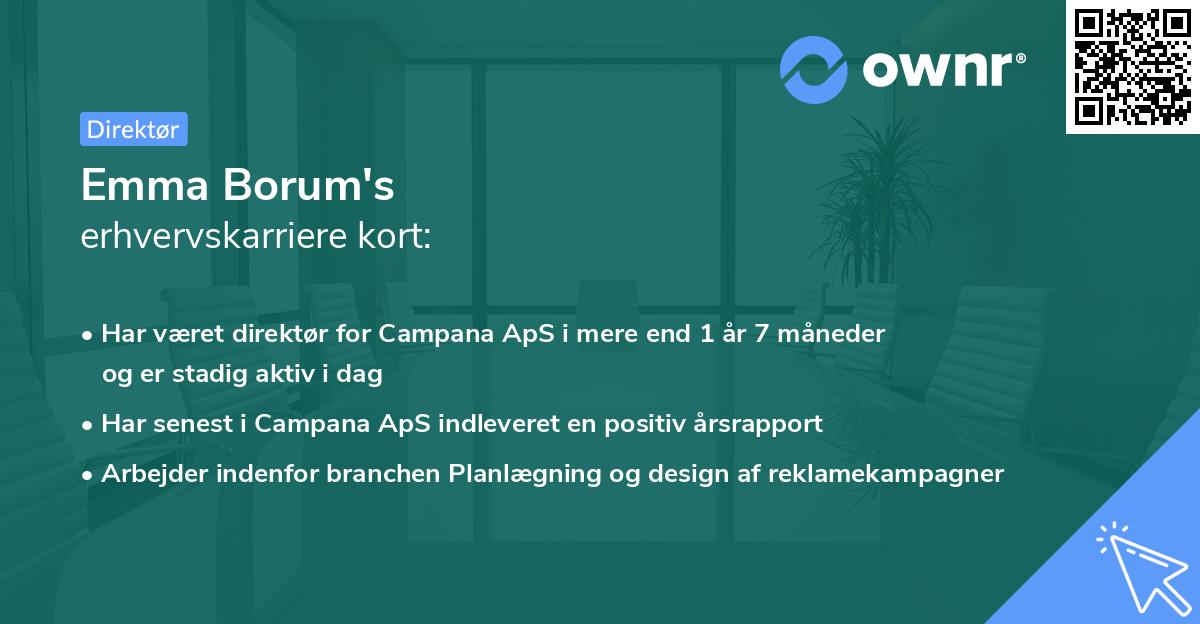 ownr®

Direktør

Emma Borum's
erhvervskarriere kort:

• Har været direktør for Campana ApS i mere end 1 år 7 måneder og er stadig aktiv i dag
• Har senest i Campana ApS indleveret en positiv årsrapport
• Arbejder indenfor branchen Planlægning og design af reklamekampagner